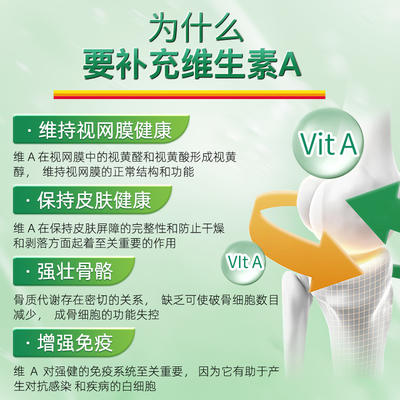 为什么
要补充维生素A

· 维持视网膜健康

维 A 在视网膜中的视黄醛和视黄酸形成视黄醇， 维持视网膜的正常结构和功能

· 保持皮肤健康

维 A 在保持皮肤屏障的完整性和防止干燥和剥落方面起着至关重要的作用

· 强壮骨骼

骨质代谢存在密切的关系， 缺乏可使破骨细胞数目减少， 成骨细胞的功能失控

· 增强免疫

维 A 对强健的免疫系统至关重要， 因为它有助于产生对抗感染 和疾病的白细胞

Vit A

Vit A